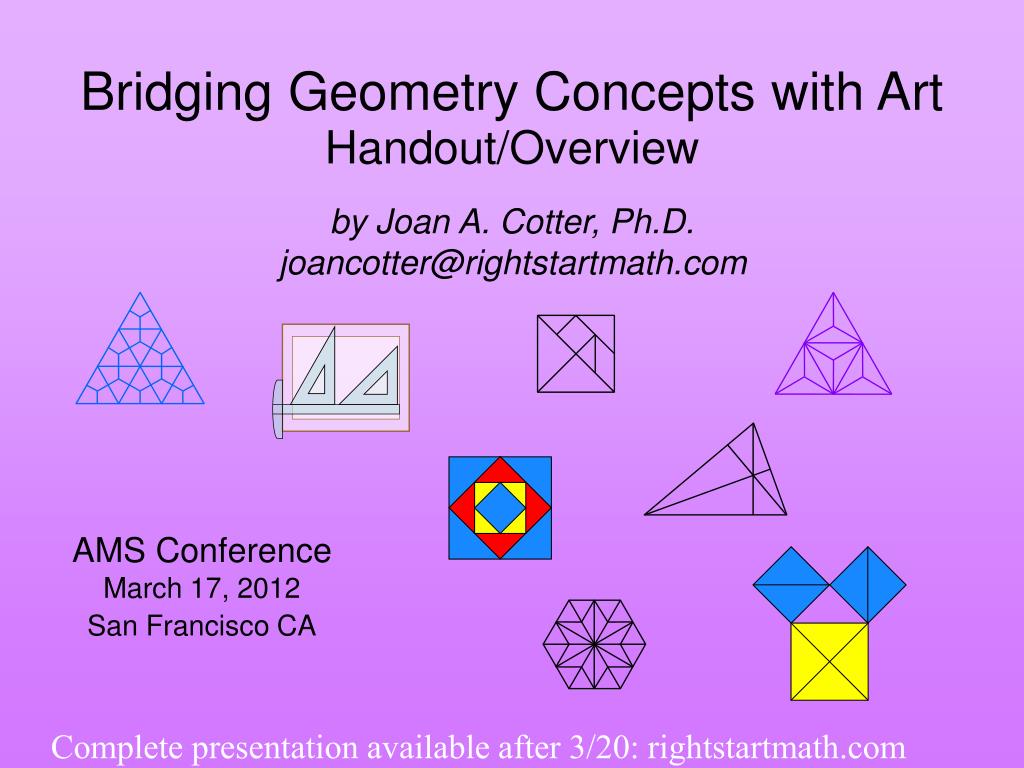 Bridging Geometry Concepts with Art
Handout/Overview

by Joan A. Cotter, Ph.D.
joancotter@rightstartmath.com

AMS Conference
March 17, 2012
San Francisco CA

Complete presentation available after 3/20: rightstartmath.com